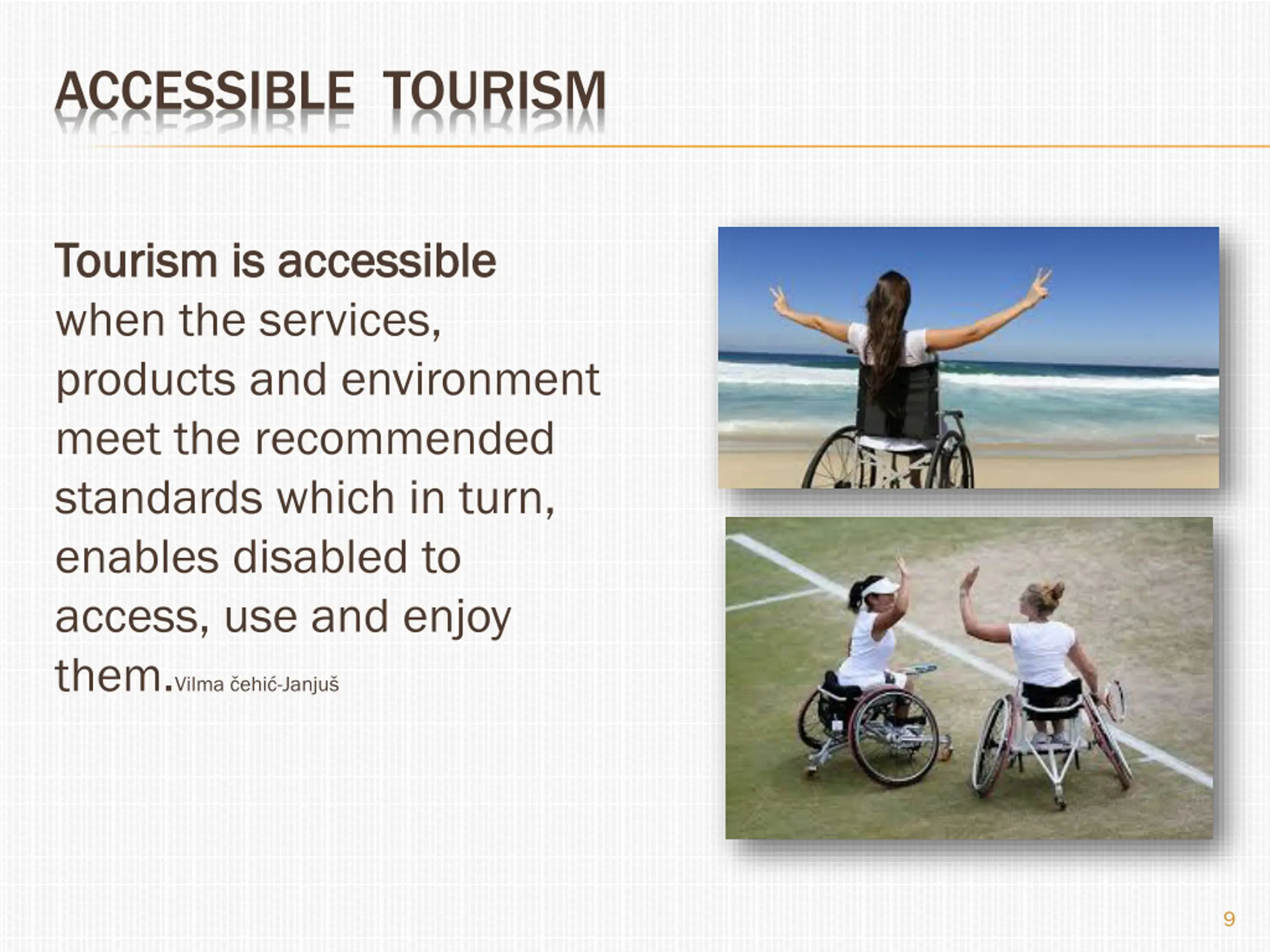 ACCESSIBLE TOURISM

Tourism is accessible when the services, products and environment meet the recommended standards which in turn, enables disabled to access, use and enjoy them.Vilma čehić-Janjuš

9